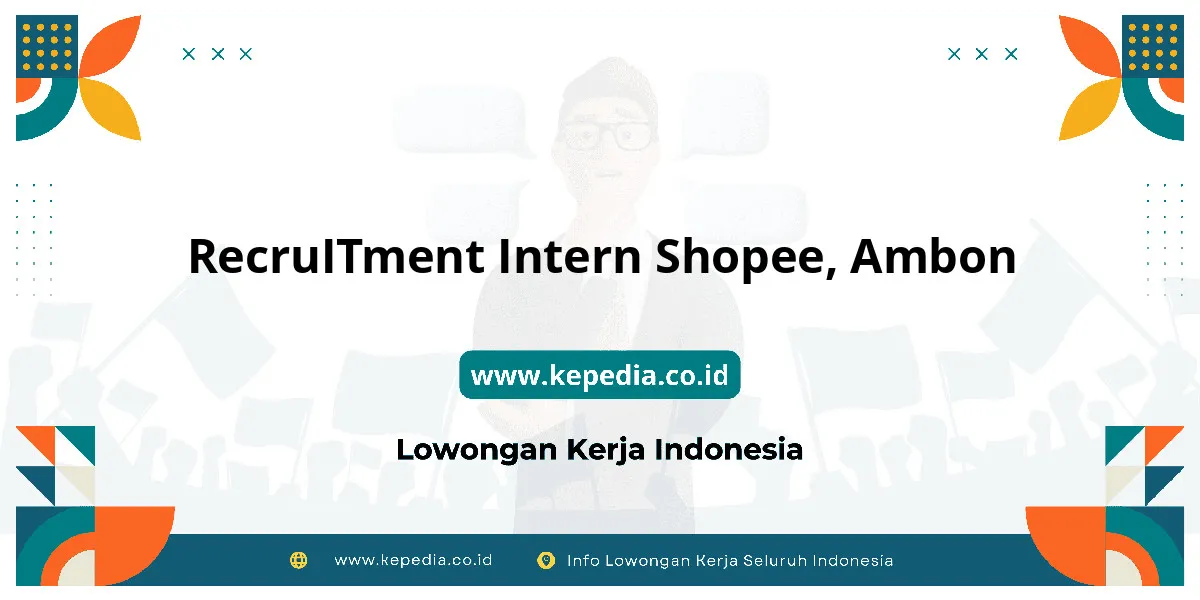 RecruITment Intern Shopee, Ambon

www.kepedia.co.id

Lowongan Kerja Indonesia

www.kepedia.co.id

Info Lowongan Kerja Seluruh Indonesia